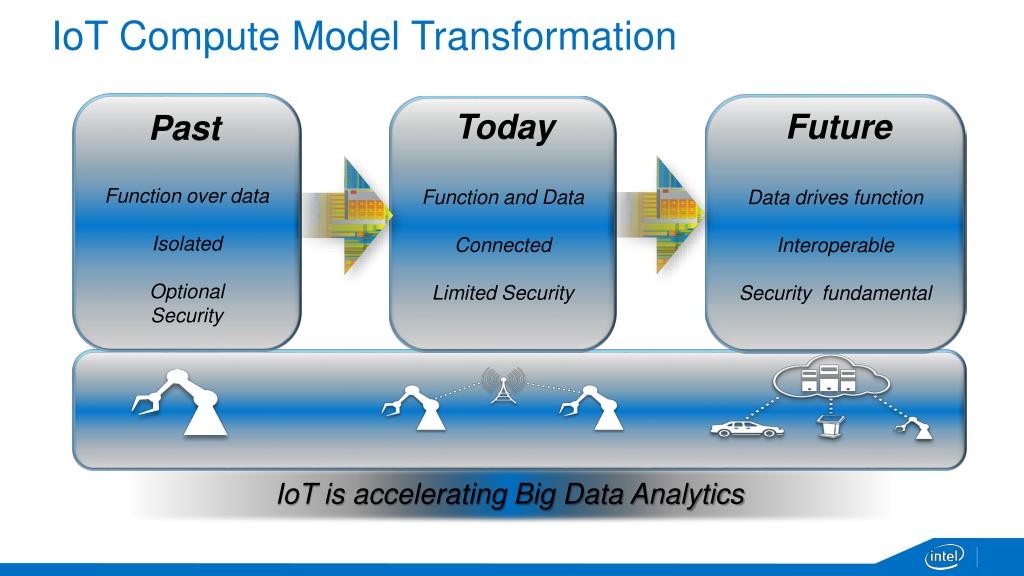 IoT Compute Model Transformation

Past

Function over data

Isolated

Optional Security

Today

Function and Data

Connected

Limited Security

Future

Data drives function

Interoperable

Security fundamental

IoT is accelerating Big Data Analytics

intel